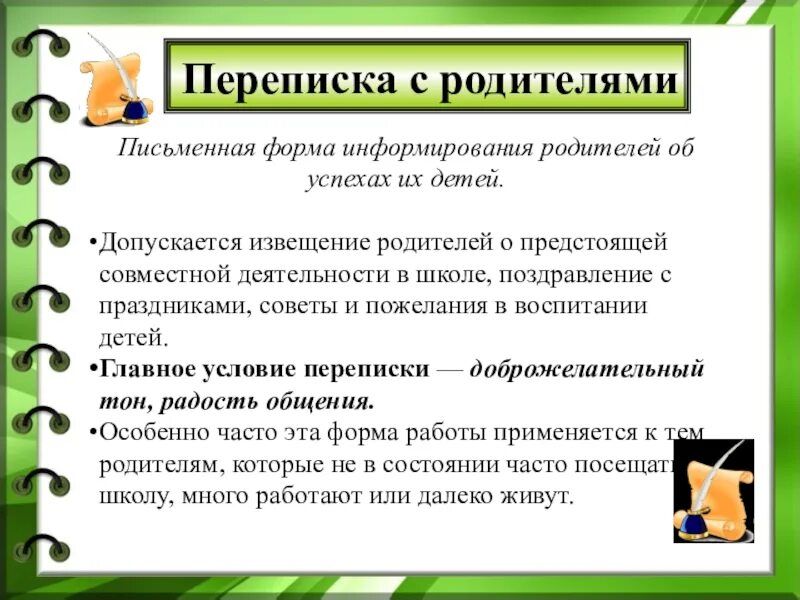 Переписка с родителями

Письменная форма информирования родителей об успехах их детей.

•Допускается извещение родителей о предстоящей совместной деятельности в школе, поздравление с праздниками, советы и пожелания в воспитании детей.
•Главное условие переписки — доброжелательный тон, радость общения.
•Особенно часто эта форма работы применяется к тем родителям, которые не в состоянии часто посещать школу, много работают или далеко живут.